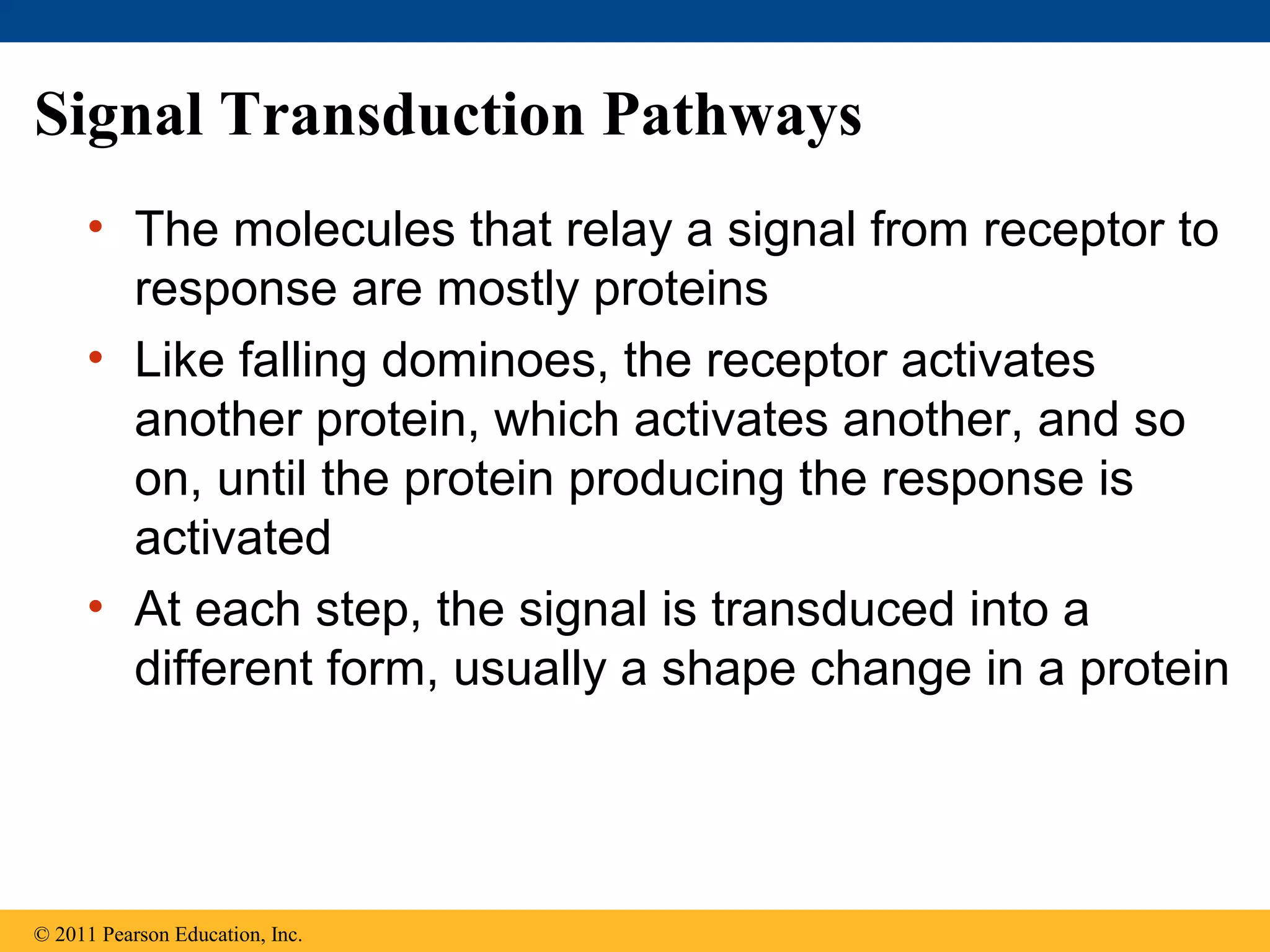 Signal Transduction Pathways

• The molecules that relay a signal from receptor to response are mostly proteins

• Like falling dominoes, the receptor activates another protein, which activates another, and so on, until the protein producing the response is activated

• At each step, the signal is transduced into a different form, usually a shape change in a protein

© 2011 Pearson Education, Inc.